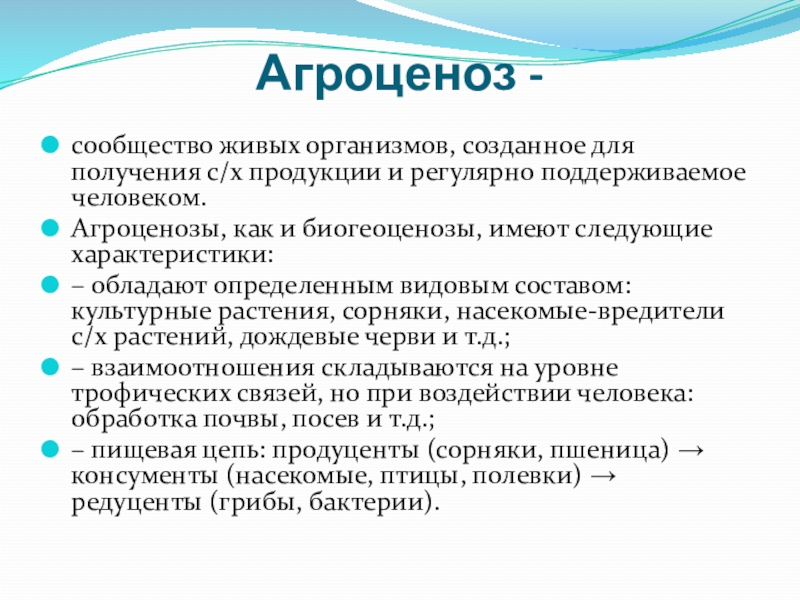 Агроценоз -

сообщество живых организмов, созданное для получения с/х продукции и регулярно поддерживаемое человеком.

Агроценозы, как и биогеоценозы, имеют следующие характеристики:

– обладают определенным видовым составом: культурные растения, сорняки, насекомые-вредители с/х растений, дождевые черви и т.д.;

– взаимоотношения складываются на уровне трофических связей, но при воздействии человека: обработка почвы, посев и т.д.;

– пищевая цепь: продуценты (сорняки, пшеница) → консументы (насекомые, птицы, полевки) → редуценты (грибы, бактерии).